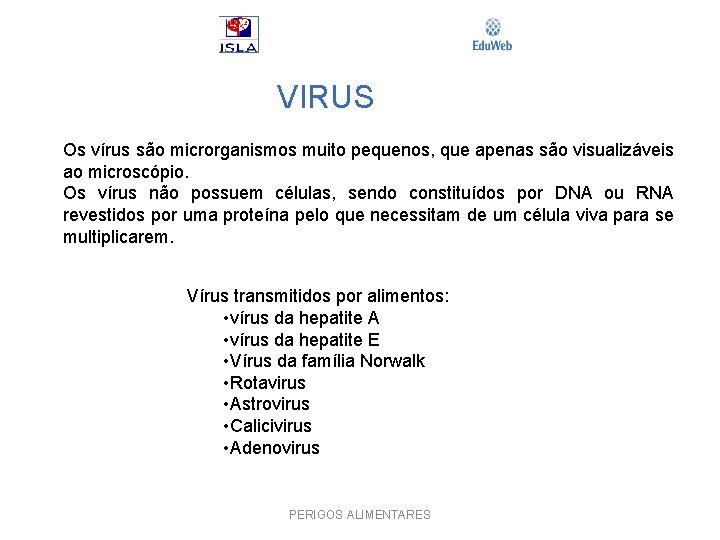 ISLA

EduWeb

VIRUS

Os vírus são microrganismos muito pequenos, que apenas são visualizáveis ao microscópio.
Os vírus não possuem células, sendo constituídos por DNA ou RNA revestidos por uma proteína pelo que necessitam de um célula viva para se multiplicarem.

Vírus transmitidos por alimentos:
•vírus da hepatite A
•vírus da hepatite E
•Vírus da família Norwalk
•Rotavirus
•Astrovirus
•Calicivirus
•Adenovirus

PERIGOS ALIMENTARES